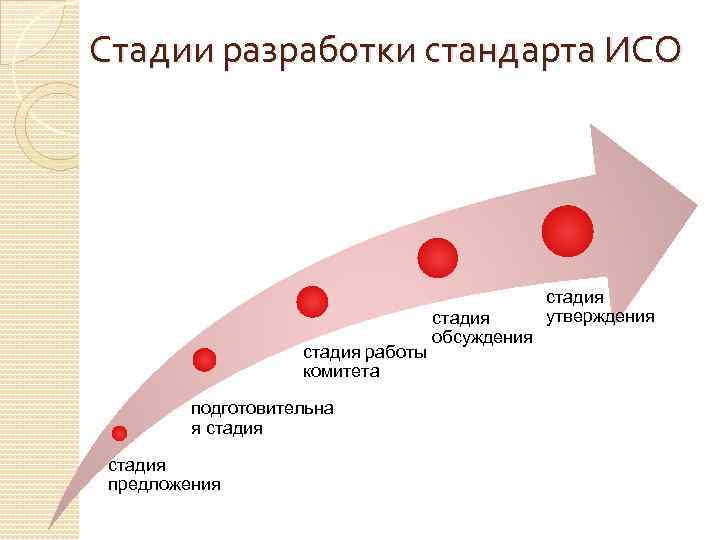 Стадии разработки стандарта ИСО

стадия предложения

подготовительна я стадия

стадия работы комитета

стадия обсуждения

стадия утверждения